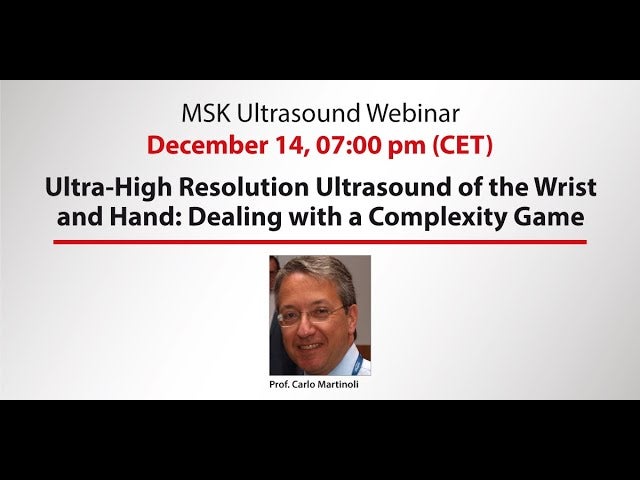 MSK Ultrasound Webinar
December 14, 07:00 pm (CET)
Ultra-High Resolution Ultrasound of the Wrist and Hand: Dealing with a Complexity Game

Prof. Carlo Martinoli